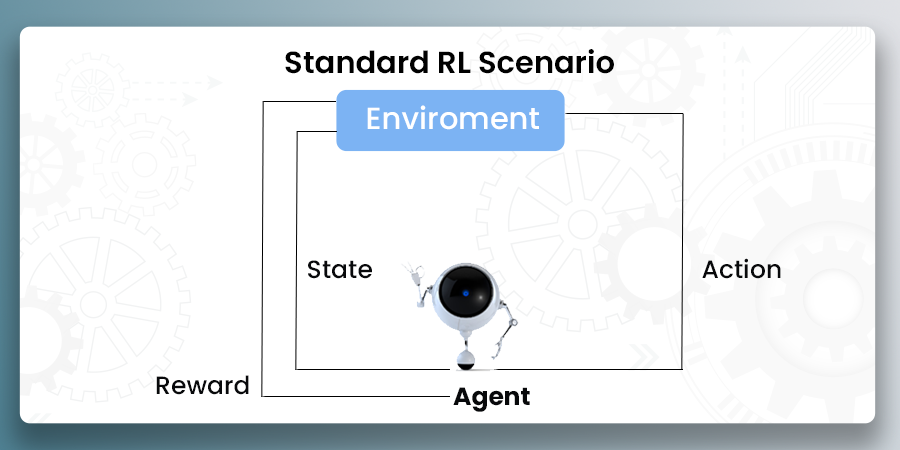 Standard RL Scenario

Enviroment

State

Action

Reward

Agent